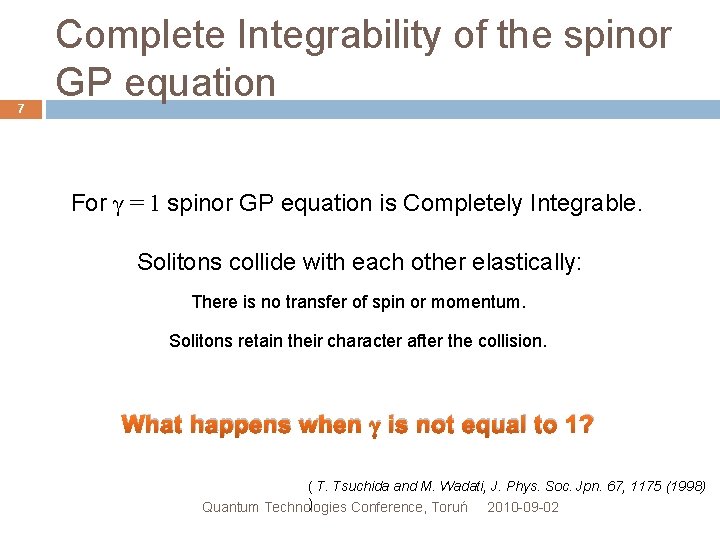 Complete Integrability of the spinor GP equation

7

For $\gamma = 1$ spinor GP equation is Completely Integrable.

Solitons collide with each other elastically:

There is no transfer of spin or momentum.

Solitons retain their character after the collision.

What happens when $\gamma$ is not equal to 1?

( T. Tsuchida and M. Wadati, J. Phys. Soc. Jpn. 67, 1175 (1998) )

Quantum Technologies Conference, Toruń 2010-09-02